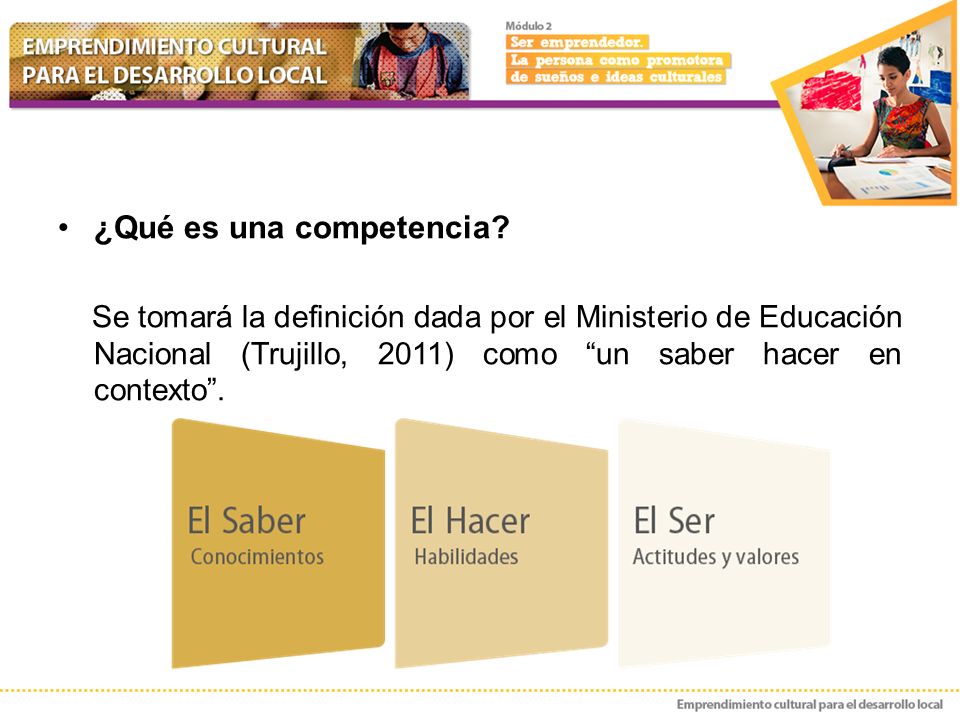 EMPRENDIMIENTO CULTURAL PARA EL DESARROLLO LOCAL

Módulo 2
Ser emprendedor.
La persona como promotora de sueños e ideas culturales

• ¿Qué es una competencia?

Se tomará la definición dada por el Ministerio de Educación Nacional (Trujillo, 2011) como “un saber hacer en contexto”.

El Saber
Conocimientos

El Hacer
Habilidades

El Ser
Actitudes y valores

Emprendimiento cultural para el desarrollo local